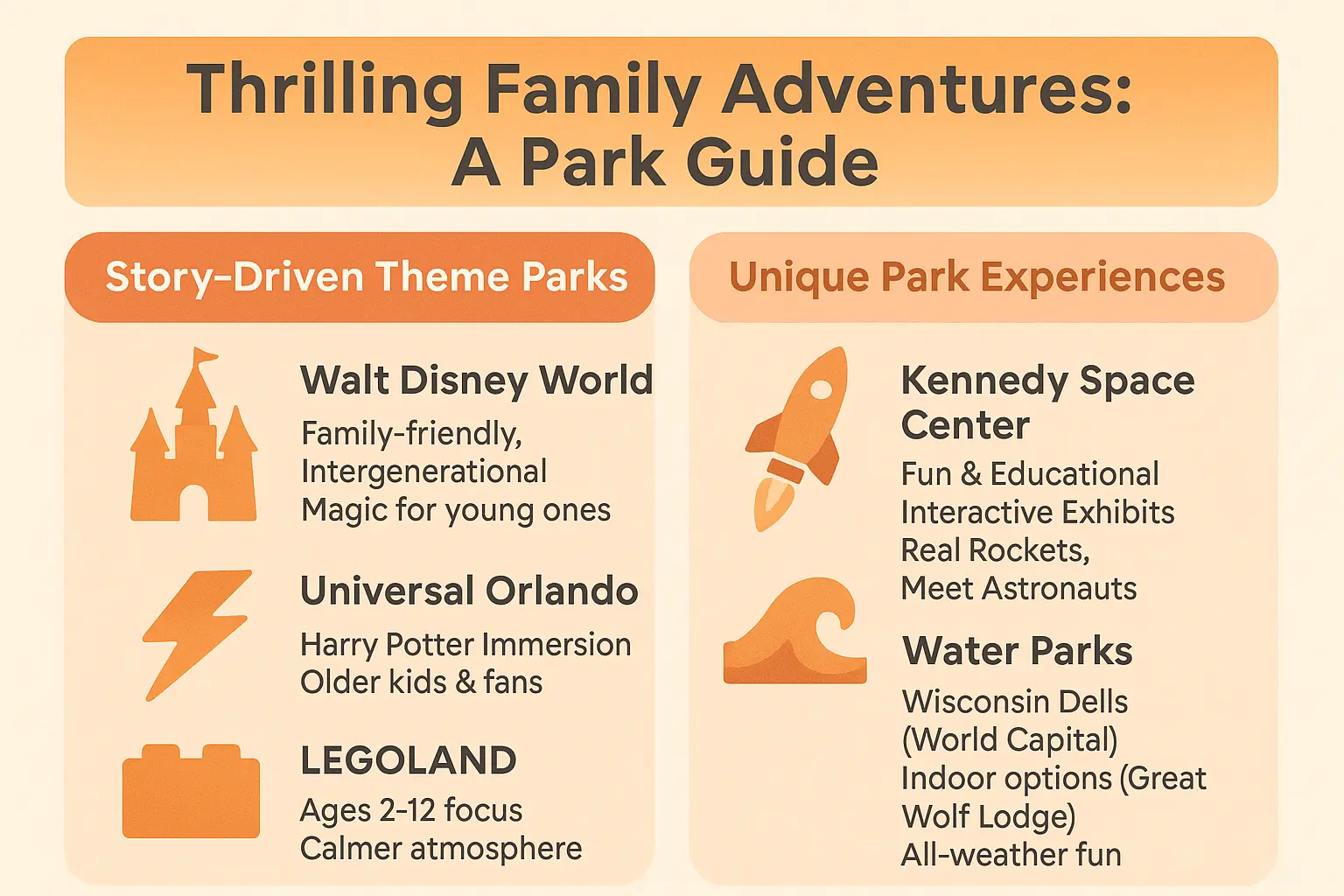 Thrilling Family Adventures: A Park Guide

Story-Driven Theme Parks

Walt Disney World
Family-friendly, Intergenerational
Magic for young ones

Universal Orlando
Harry Potter Immersion
Older kids & fans

LEGOLAND
Ages 2-12 focus
Calmer atmosphere

Unique Park Experiences

Kennedy Space Center
Fun & Educational
Interactive Exhibits
Real Rockets, Meet Astronauts

Water Parks
Wisconsin Dells (World Capital)
Indoor options (Great Wolf Lodge)
All-weather fun